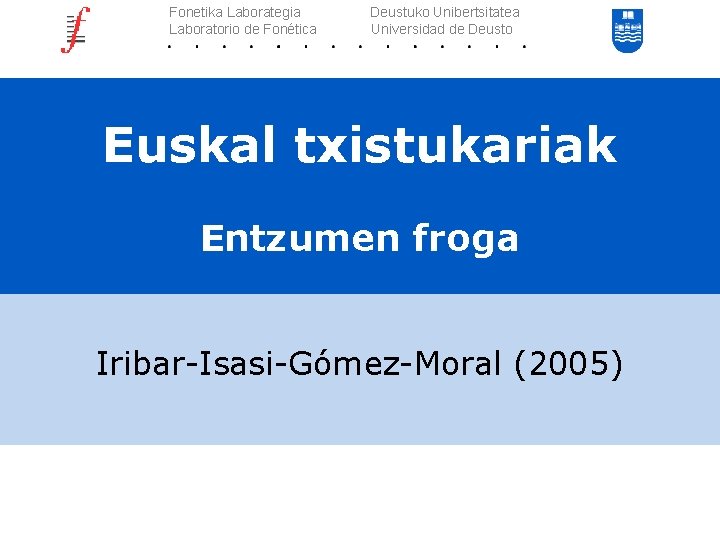 Fonetika Laborategia
Laboratorio de Fonética

Deustuko Unibertsitatea
Universidad de Deusto

Euskal txistukariak

Entzumen froga

Iribar-Isasi-Gómez-Moral (2005)